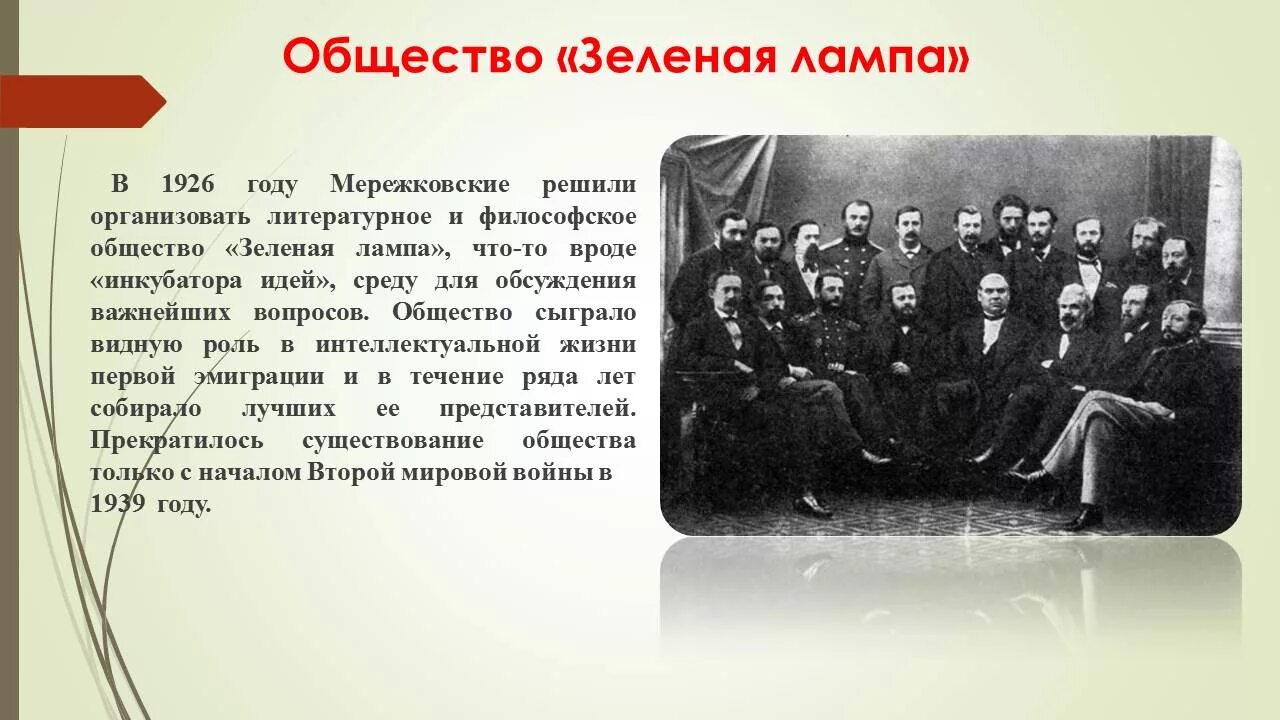 Общество «Зеленая лампа»

В 1926 году Мережковские решили организовать литературное и философское общество «Зеленая лампа», что-то вроде «инкубатора идей», среду для обсуждения важнейших вопросов. Общество сыграло видную роль в интеллектуальной жизни первой эмиграции и в течение ряда лет собирало лучших ее представителей. Прекратилось существование общества только с началом Второй мировой войны в 1939 году.